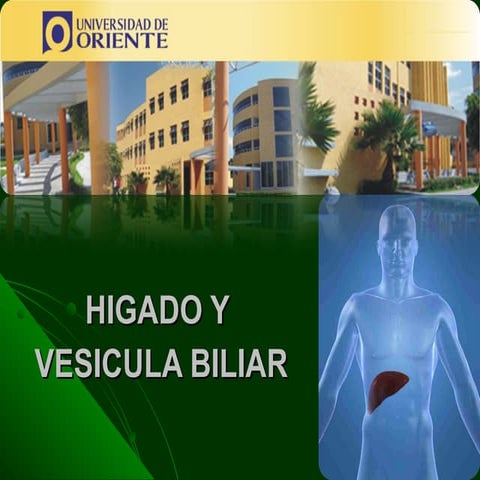 UNIVERSIDAD DE ORIENTE

HIGADO Y VESICULA BILIAR